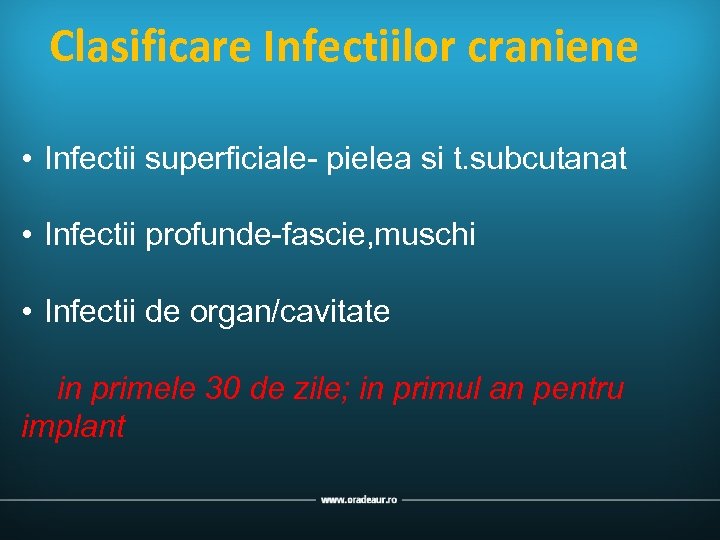 Clasificare Infectiilor craniene

• Infectii superficiale- pielea si t.subcutanat

• Infectii profunde-fascie,muschi

• Infectii de organ/cavitate

in primele 30 de zile; in primul an pentru implant

www.oradeaur.ro